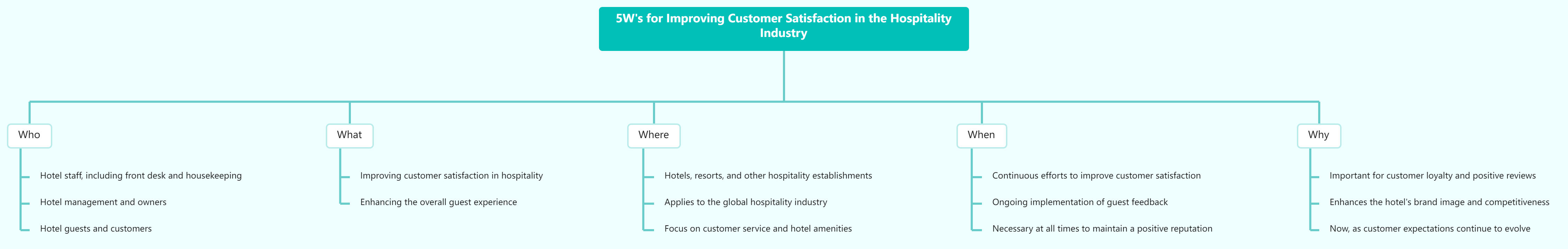 5W's for Improving Customer Satisfaction in the Hospitality Industry

Who

Hotel staff, including front desk and housekeeping

Hotel management and owners

Hotel guests and customers

What

Improving customer satisfaction in hospitality

Enhancing the overall guest experience

Where

Hotels, resorts, and other hospitality establishments

Applies to the global hospitality industry

Focus on customer service and hotel amenities

When

Continuous efforts to improve customer satisfaction

Ongoing implementation of guest feedback

Necessary at all times to maintain a positive reputation

Why

Important for customer loyalty and positive reviews

Enhances the hotel's brand image and competitiveness

Now, as customer expectations continue to evolve